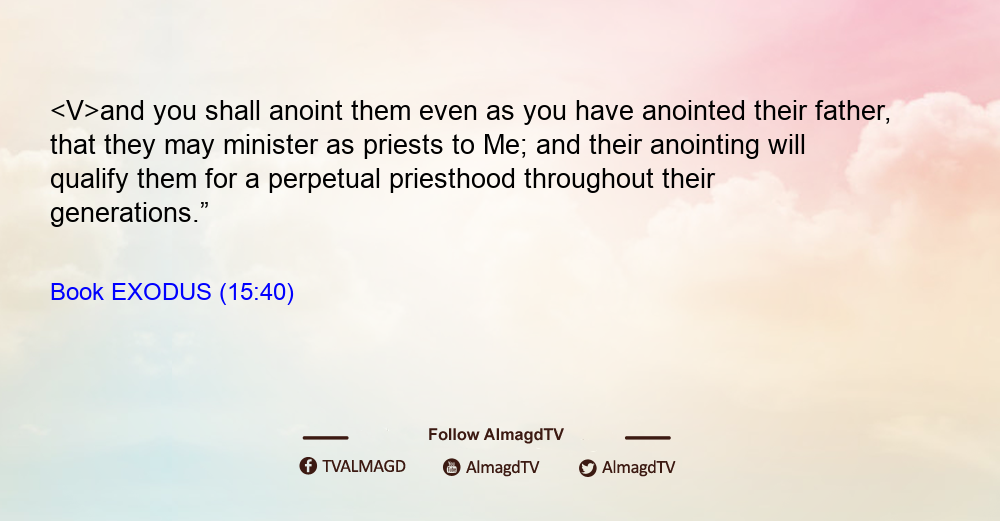 <V>and you shall anoint them even as you have anointed their father, that they may minister as priests to Me; and their anointing will qualify them for a perpetual priesthood throughout their generations.”

Book EXODUS (15:40)

Follow AlmagdTV

TVALMAGD AlmagdTV AlmagdTV